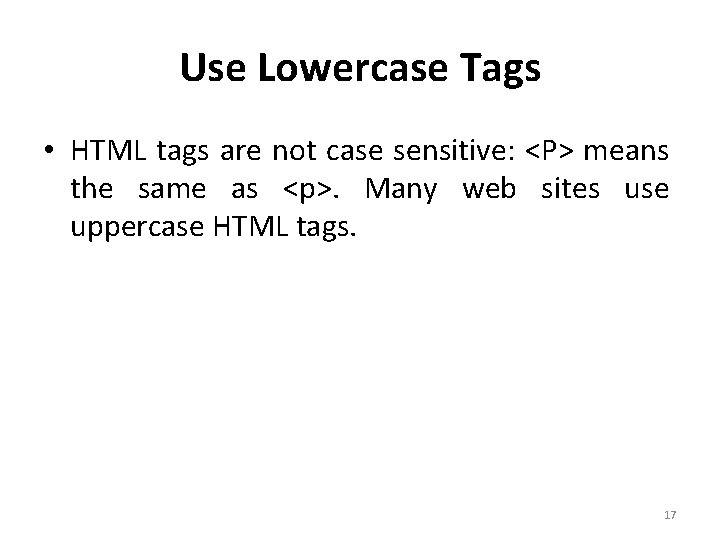 Use Lowercase Tags

• HTML tags are not case sensitive: <P> means the same as <p>. Many web sites use uppercase HTML tags.

17